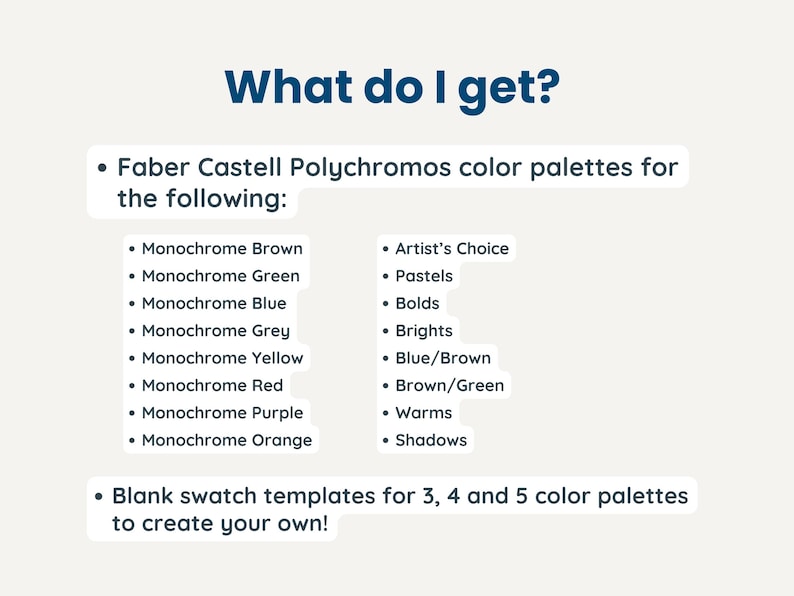 What do I get?

• Faber Castell Polychromos color palettes for the following:

• Monochrome Brown
• Monochrome Green
• Monochrome Blue
• Monochrome Grey
• Monochrome Yellow
• Monochrome Red
• Monochrome Purple
• Monochrome Orange

• Artist's Choice
• Pastels
• Bolds
• Brights
• Blue/Brown
• Brown/Green
• Warms
• Shadows

• Blank swatch templates for 3, 4 and 5 color palettes to create your own!